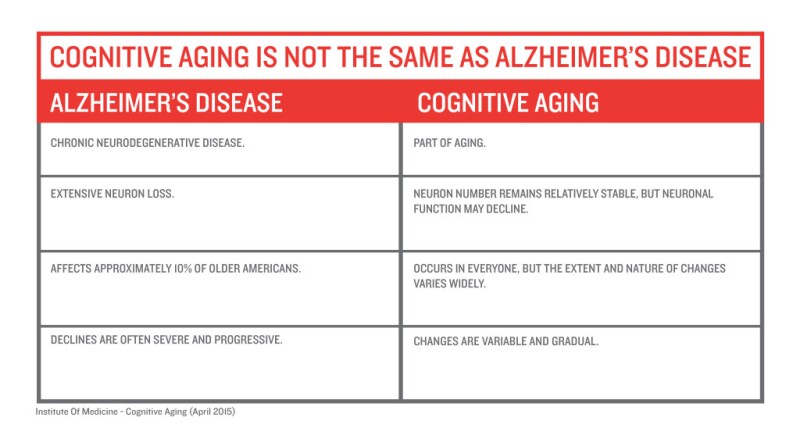 COGNITIVE AGING IS NOT THE SAME AS ALZHEIMER'S DISEASE

| ALZHEIMER'S DISEASE | COGNITIVE AGING |
|---|---|
| CHRONIC NEURODEGENERATIVE DISEASE. | PART OF AGING. |
| EXTENSIVE NEURON LOSS. | NEURON NUMBER REMAINS RELATIVELY STABLE, BUT NEURONAL FUNCTION MAY DECLINE. |
| AFFECTS APPROXIMATELY 10% OF OLDER AMERICANS. | OCCURS IN EVERYONE, BUT THE EXTENT AND NATURE OF CHANGES VARIES WIDELY. |
| DECLINES ARE OFTEN SEVERE AND PROGRESSIVE. | CHANGES ARE VARIABLE AND GRADUAL. |

Institute Of Medicine - Cognitive Aging (April 2015)